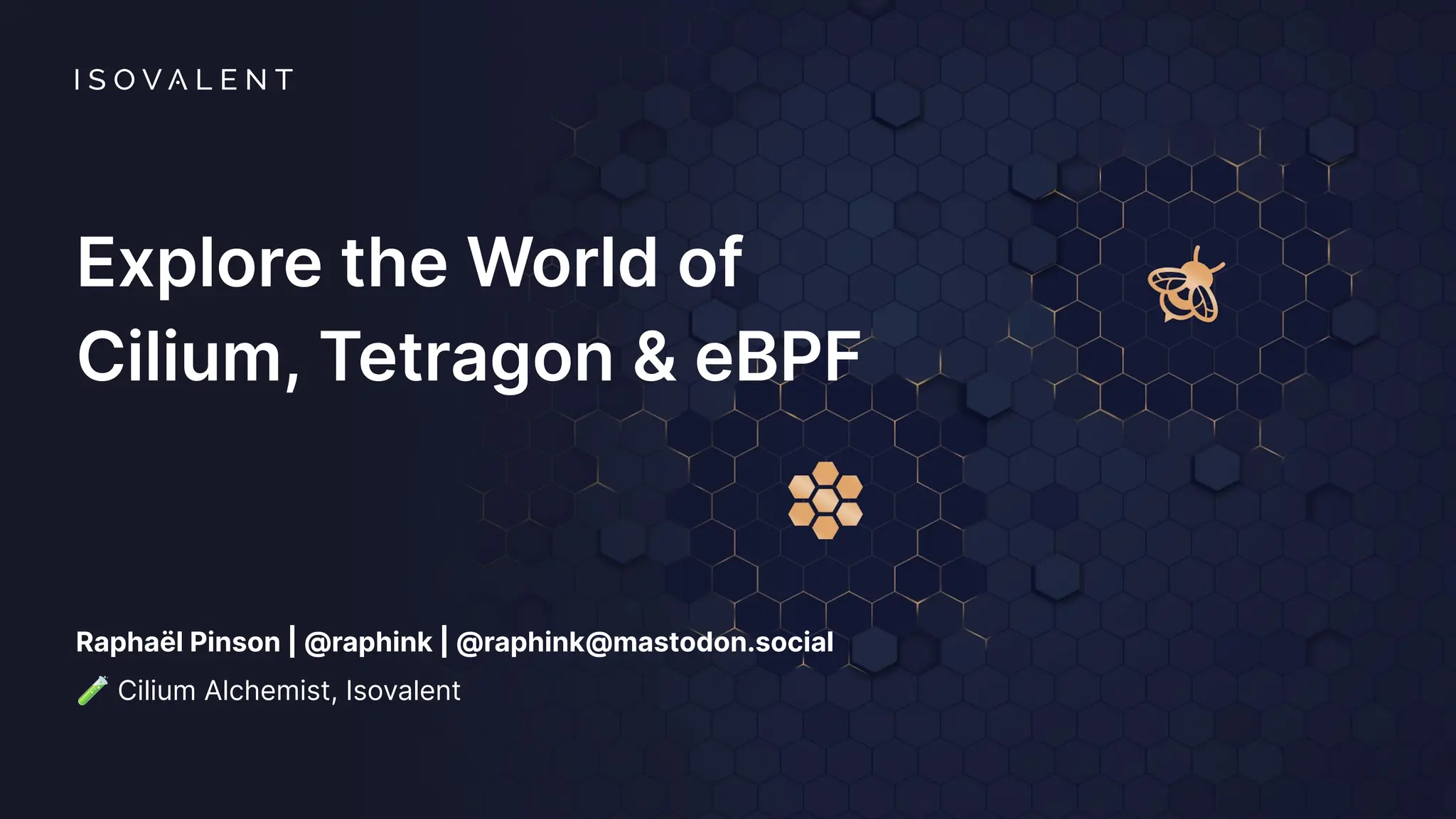 ISOVALENT

Explore the World of Cilium, Tetragon & eBPF

Raphaël Pinson | @raphink | @raphink@mastodon.social
🧪 Cilium Alchemist, Isovalent